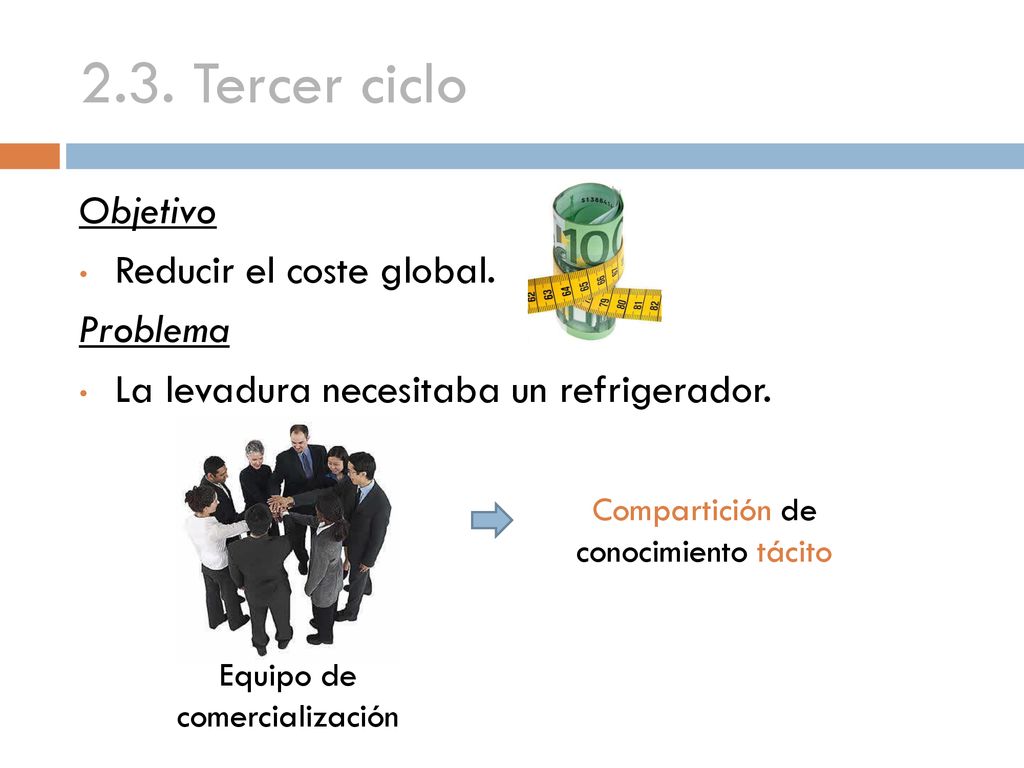 2.3. Tercer ciclo

Objetivo

• Reducir el coste global.

Problema

• La levadura necesitaba un refrigerador.

Compartición de conocimiento tácito

Equipo de comercialización